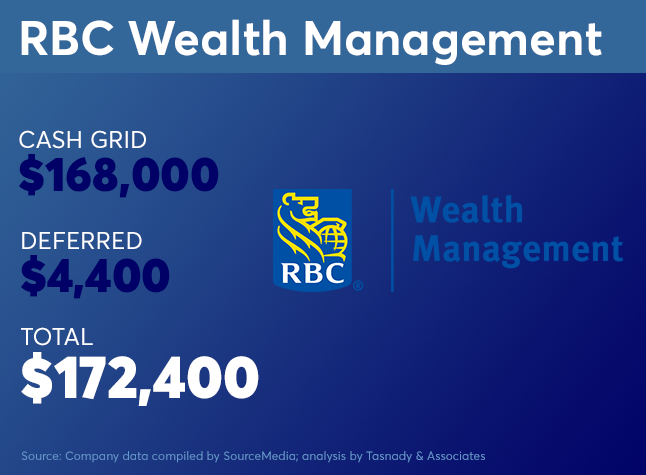 RBC Wealth Management

CASH GRID
$168,000

DEFERRED
$4,400

TOTAL
$172,400

RBC®

Wealth Management

Source: Company data compiled by SourceMedia; analysis by Tasnady & Associates